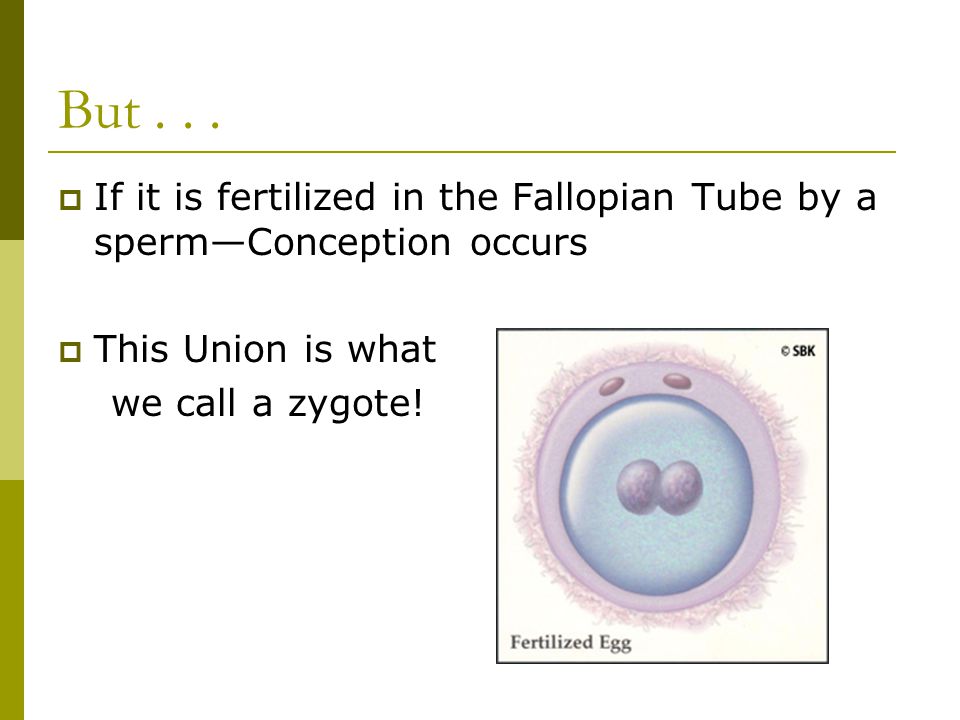 But . . .

If it is fertilized in the Fallopian Tube by a sperm—Conception occurs

This Union is what we call a zygote!

© SBK

Fertilized Egg